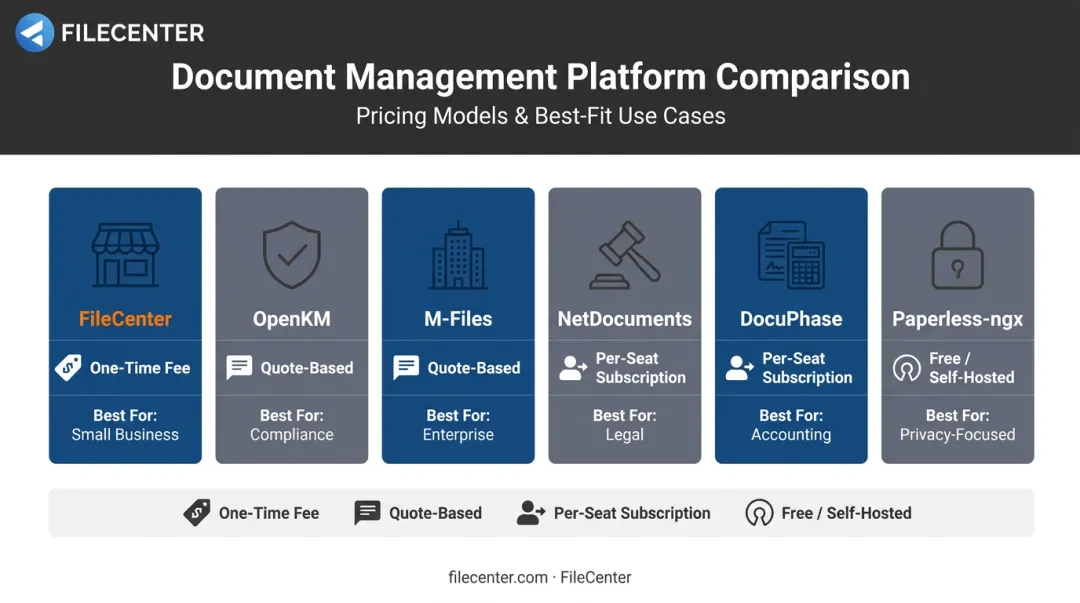 FILECENTER

Document Management Platform Comparison

Pricing Models & Best-Fit Use Cases

FileCenter
One-Time Fee
Best For:
Small Business

OpenKM
Quote-Based
Best For:
Compliance

M-Files
Quote-Based
Best For:
Enterprise

NetDocuments
Per-Seat Subscription
Best For:
Legal

DocuPhase
Per-Seat Subscription
Best For:
Accounting

Paperless-ngx
Free / Self-Hosted
Best For:
Privacy-Focused

One-Time Fee Quote-Based Per-Seat Subscription Free / Self-Hosted

filecenter.com · FileCenter